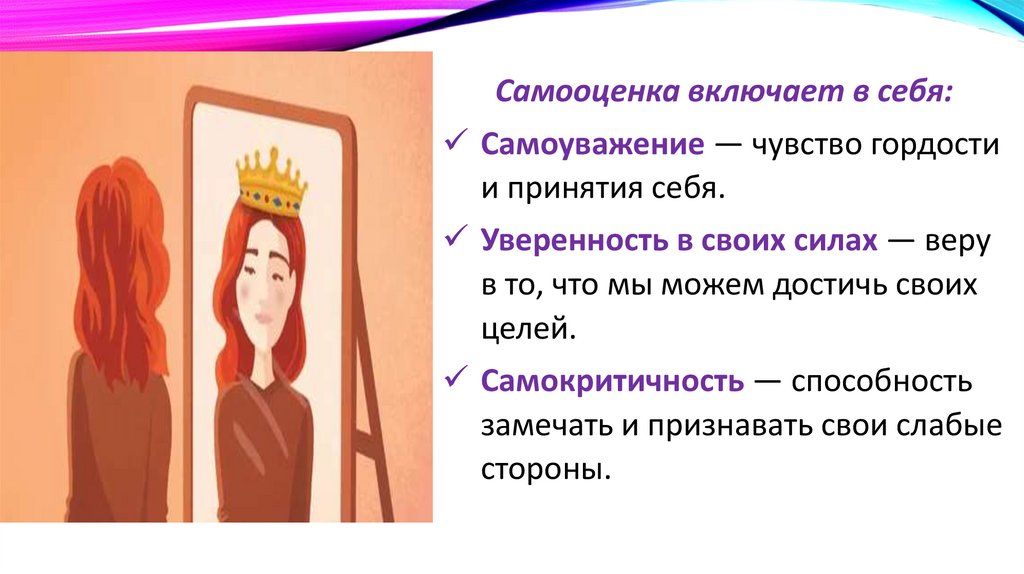 Самооценка включает в себя:

✓ Самоуважение — чувство гордости и принятия себя.

✓ Уверенность в своих силах — веру в то, что мы можем достичь своих целей.

✓ Самокритичность — способность замечать и признавать свои слабые стороны.